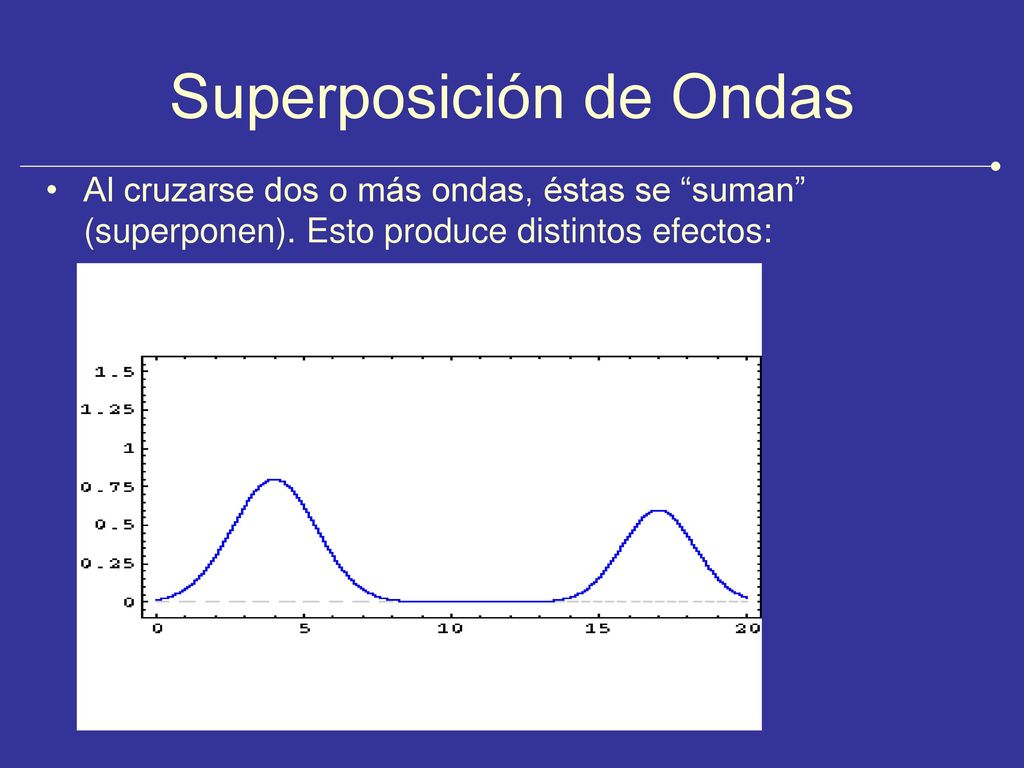 Superposición de Ondas

• Al cruzarse dos o más ondas, éstas se “suman” (superponen). Esto produce distintos efectos:

1.5
1.25
1
0.75
0.5
0.25
0

0 5 10 15 20